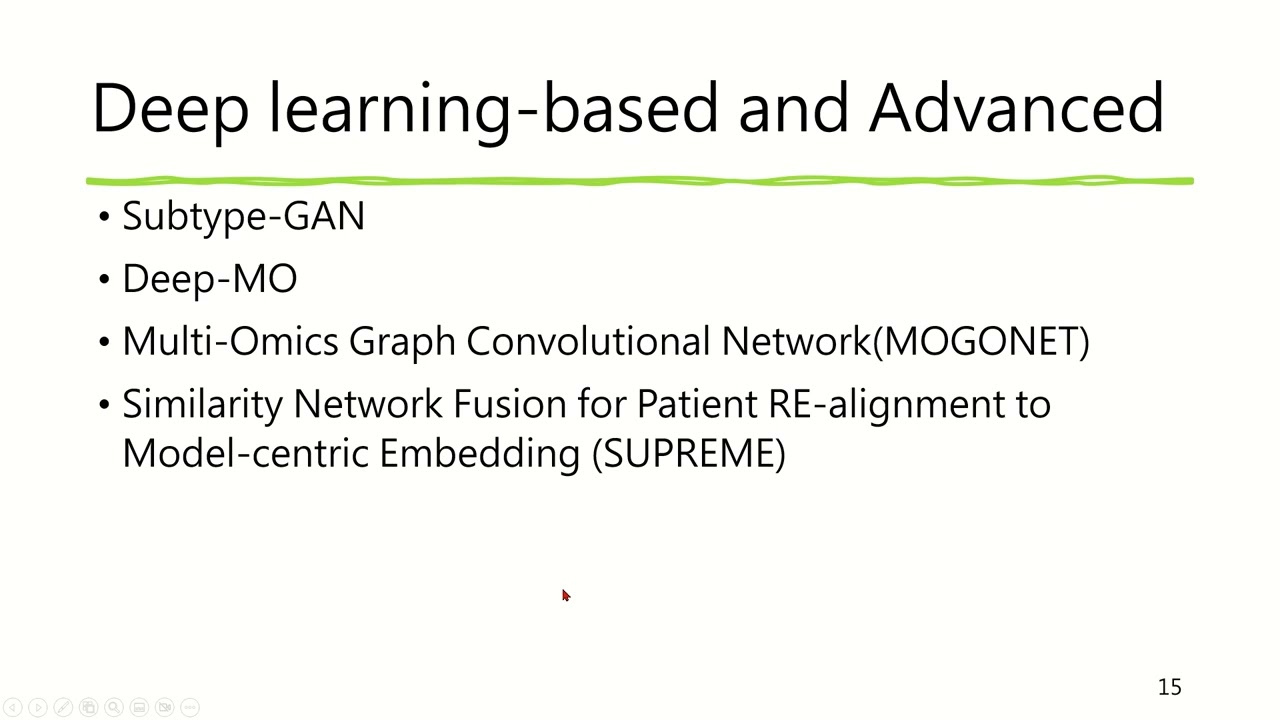 Deep learning-based and Advanced

• Subtype-GAN
• Deep-MO
• Multi-Omics Graph Convolutional Network(MOGONET)
• Similarity Network Fusion for Patient RE-alignment to Model-centric Embedding (SUPREME)

15